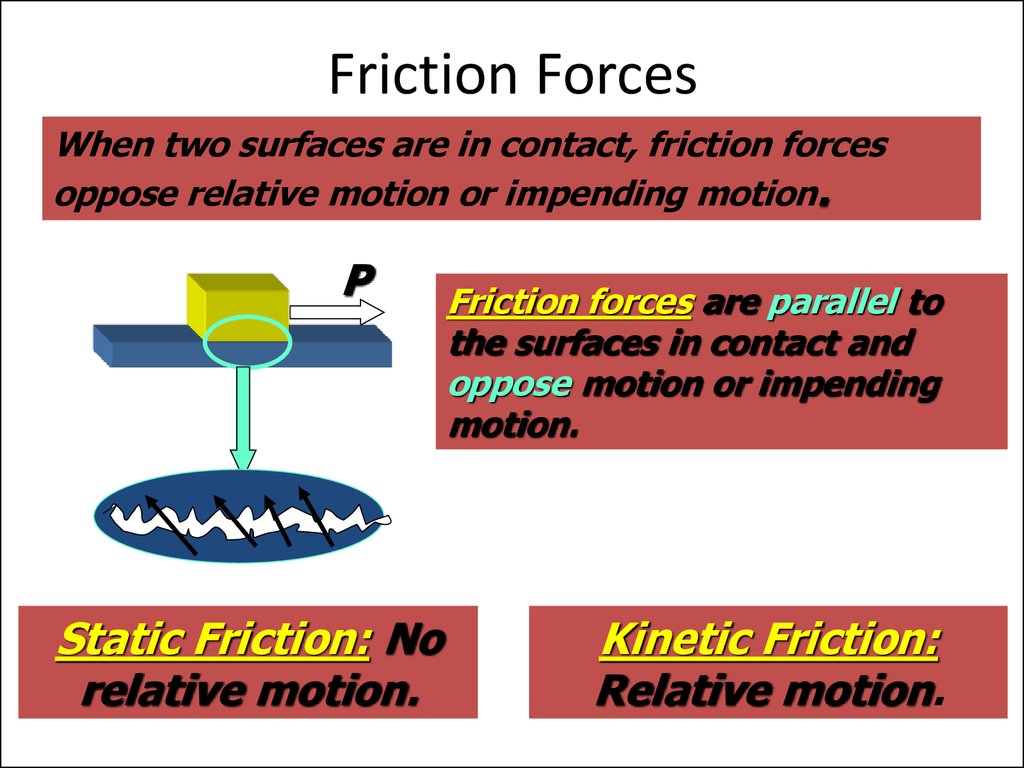 Friction Forces

When two surfaces are in contact, friction forces oppose relative motion or impending motion.

P

Friction forces are parallel to the surfaces in contact and oppose motion or impending motion.

Static Friction: No relative motion.

Kinetic Friction: Relative motion.